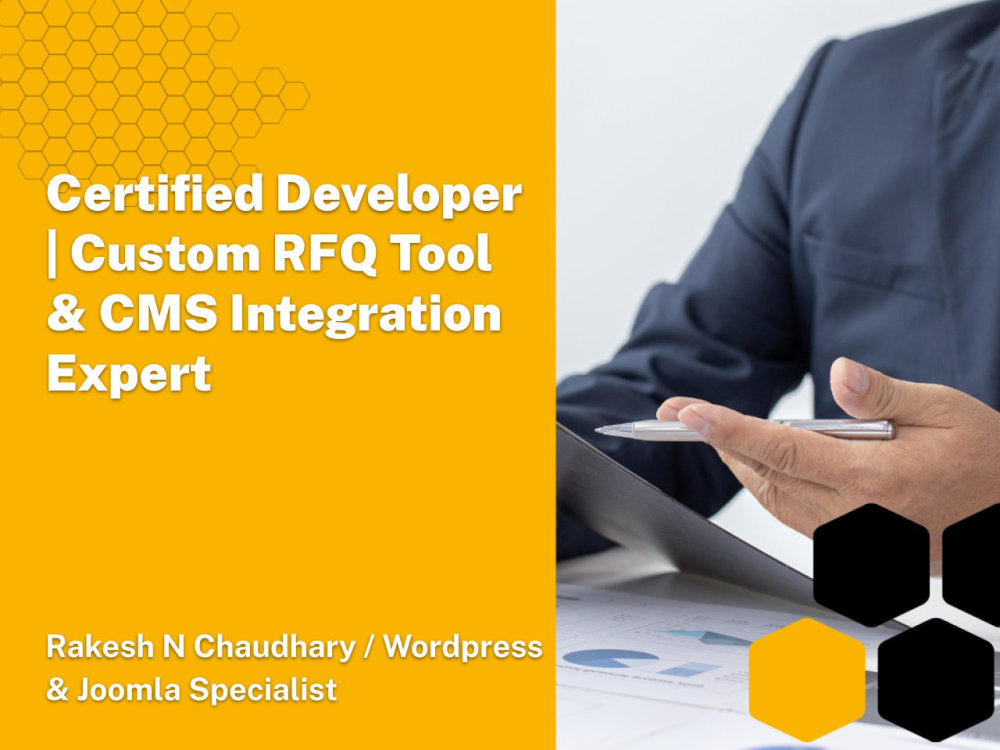 Certified Developer | Custom RFQ Tool & CMS Integration Expert

Rakesh N Chaudhary / Wordpress & Joomla Specialist